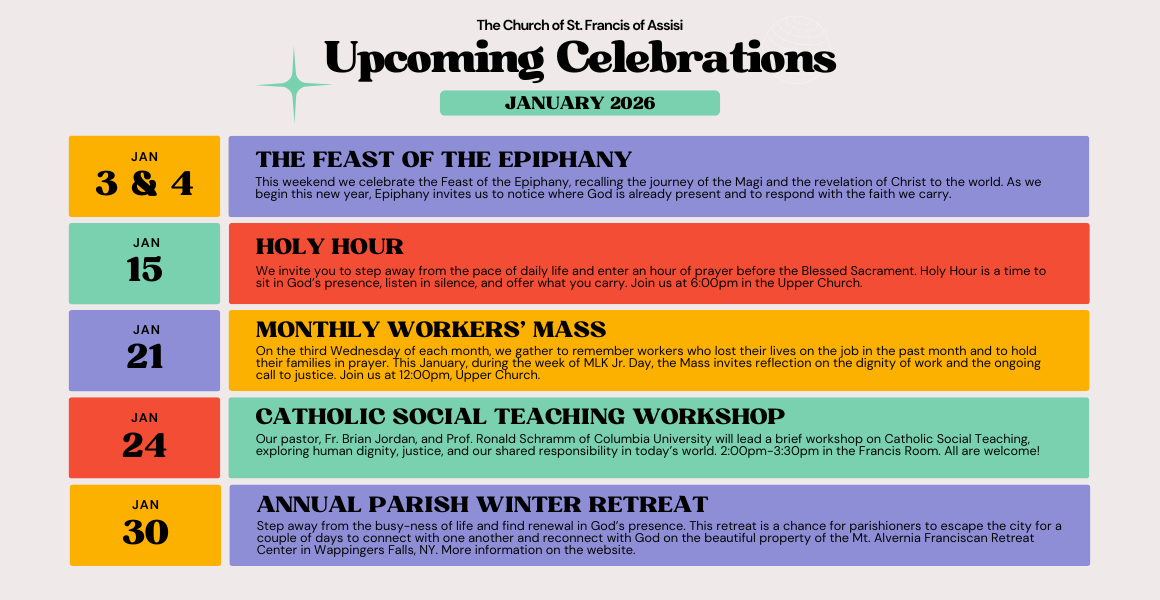 The Church of St. Francis of Assisi

Upcoming Celebrations

JANUARY 2026

JAN
3 & 4

THE FEAST OF THE EPIPHANY

This weekend we celebrate the Feast of the Epiphany, recalling the journey of the Magi and the revelation of Christ to the world. As we begin this new year, Epiphany invites us to notice where God is already present and to respond with the faith we carry.

JAN
15

HOLY HOUR

We invite you to step away from the pace of daily life and enter an hour of prayer before the Blessed Sacrament. Holy Hour is a time to sit in God's presence, listen in silence, and offer what you carry. Join us at 6:00pm in the Upper Church.

JAN
21

MONTHLY WORKERS' MASS

On the third Wednesday of each month, we gather to remember workers who lost their lives on the job in the past month and to hold their families in prayer. This January, during the week of MLK Jr. Day, the Mass invites reflection on the dignity of work and the ongoing call to justice. Join us at 12:00pm, Upper Church.

JAN
24

CATHOLIC SOCIAL TEACHING WORKSHOP

Our pastor, Fr. Brian Jordan, and Prof. Ronald Schramm of Columbia University will lead a brief workshop on Catholic Social Teaching, exploring human dignity, justice, and our shared responsibility in today's world. 2:00pm-3:30pm in the Francis Room. All are welcome!

JAN
30

ANNUAL PARISH WINTER RETREAT

Step away from the busy-ness of life and find renewal in God's presence. This retreat is a chance for parishioners to escape the city for a couple of days to connect with one another and reconnect with God on the beautiful property of the Mt. Alvernia Franciscan Retreat Center in Wappingers Falls, NY. More information on the website.